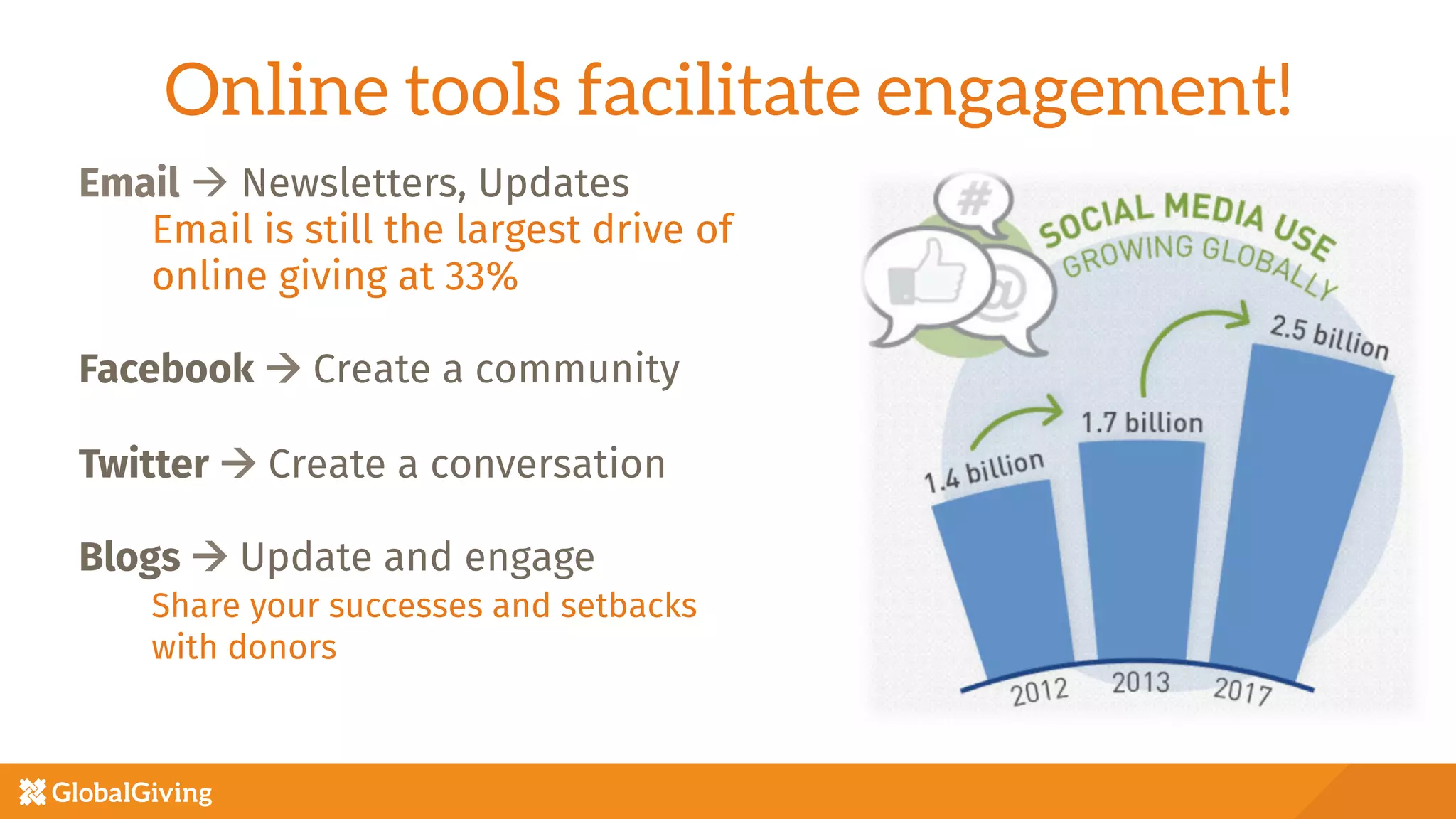 Online tools facilitate engagement!

Email → Newsletters, Updates
Email is still the largest drive of online giving at 33%

Facebook → Create a community

Twitter → Create a conversation

Blogs → Update and engage
Share your successes and setbacks with donors

#
@
SOCIAL MEDIA USE
GROWING GLOBALLY
1.4 billion
1.7 billion
2.5 billion
2012
2013
2017

GlobalGiving